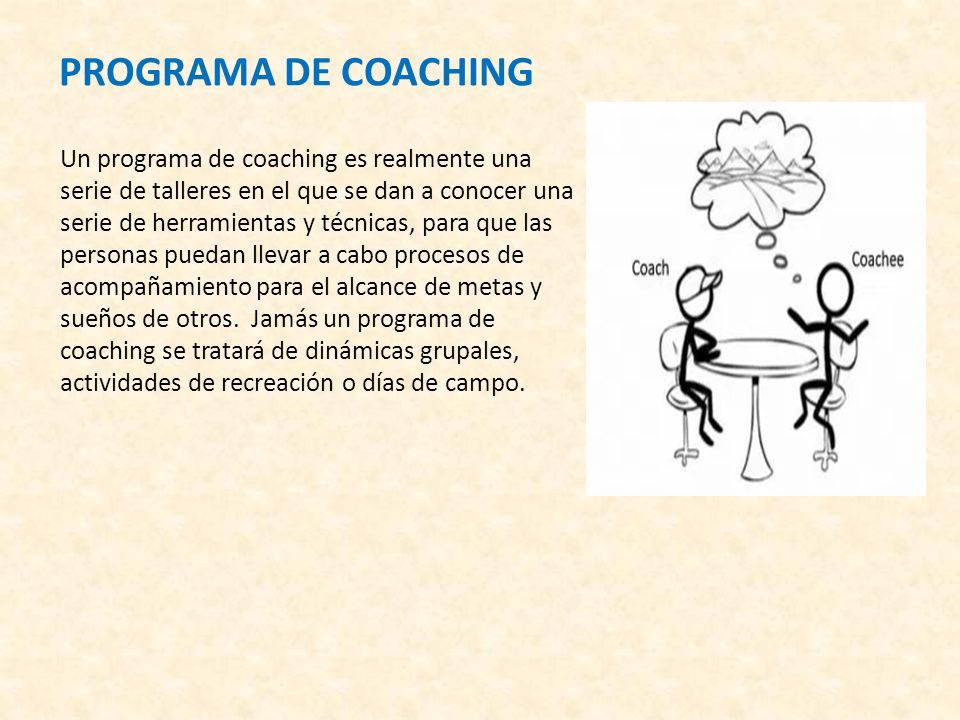 PROGRAMA DE COACHING

Un programa de coaching es realmente una serie de talleres en el que se dan a conocer una serie de herramientas y técnicas, para que las personas puedan llevar a cabo procesos de acompañamiento para el alcance de metas y sueños de otros. Jamás un programa de coaching se tratará de dinámicas grupales, actividades de recreación o días de campo.

Coach

Coachee